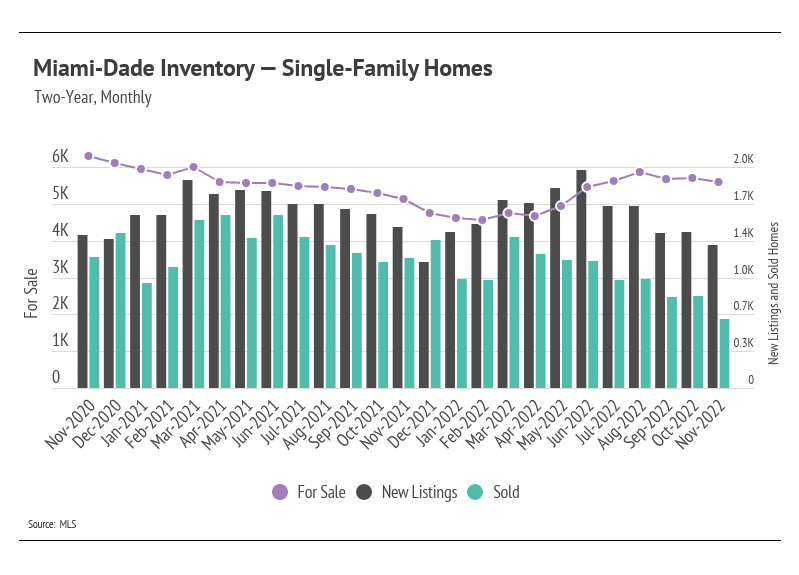 Miami-Dade Inventory — Single-Family Homes
Two-Year, Monthly

For Sale
6K
5K
4K
3K
2K
1K
0

New Listings and Sold Homes
2.0K
1.7K
1.4K
1.0K
0.7K
0.3K
0

Nov-2020
Dec-2020
Jan-2021
Feb-2021
Mar-2021
Apr-2021
May-2021
Jun-2021
Jul-2021
Aug-2021
Sep-2021
Oct-2021
Nov-2021
Dec-2021
Jan-2022
Feb-2022
Mar-2022
Apr-2022
May-2022
Jun-2022
Jul-2022
Aug-2022
Sep-2022
Oct-2022
Nov-2022

For Sale
New Listings
Sold

Source: MLS